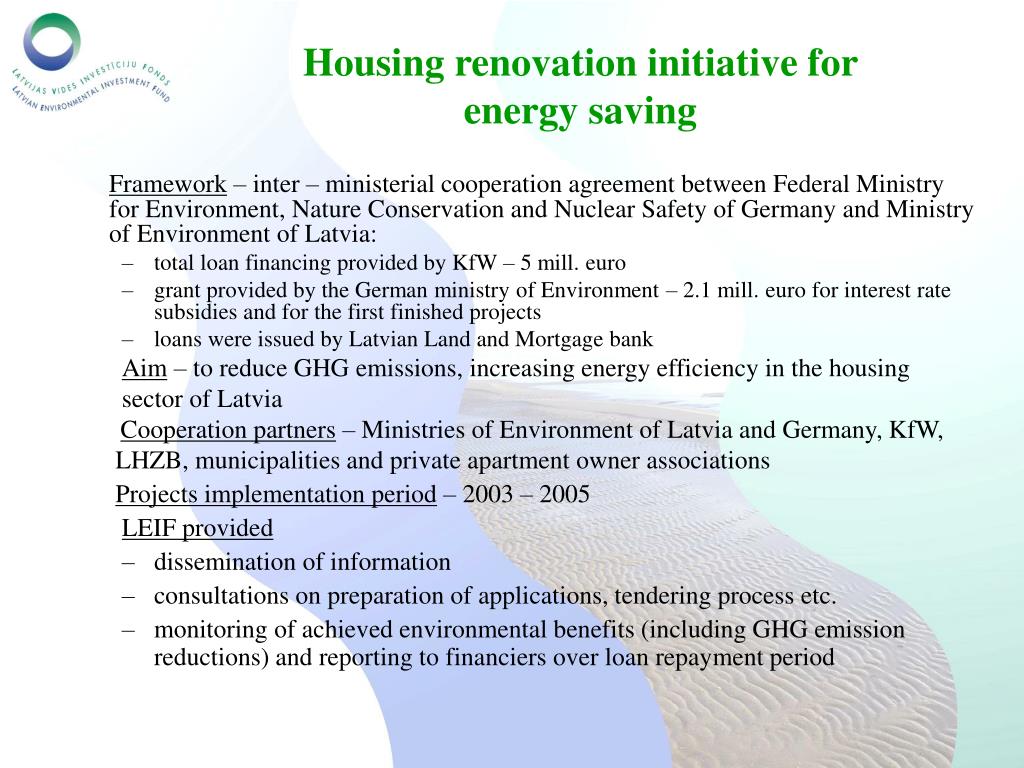 LATVIJAS VIDES INVESTĪCIJU FONDS
LATVIAN ENVIRONMENTAL INVESTMENT FUND

Housing renovation initiative for energy saving

Framework – inter – ministerial cooperation agreement between Federal Ministry for Environment, Nature Conservation and Nuclear Safety of Germany and Ministry of Environment of Latvia:
– total loan financing provided by KfW – 5 mill. euro
– grant provided by the German ministry of Environment – 2.1 mill. euro for interest rate subsidies and for the first finished projects
– loans were issued by Latvian Land and Mortgage bank

Aim – to reduce GHG emissions, increasing energy efficiency in the housing sector of Latvia

Cooperation partners – Ministries of Environment of Latvia and Germany, KfW, LHZB, municipalities and private apartment owner associations

Projects implementation period – 2003 – 2005

LEIF provided
– dissemination of information
– consultations on preparation of applications, tendering process etc.
– monitoring of achieved environmental benefits (including GHG emission reductions) and reporting to financiers over loan repayment period